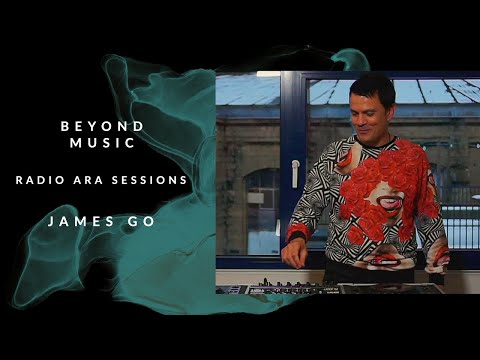 BEYOND
MUSIC

RADIO ARA SESSIONS

JAMES GO